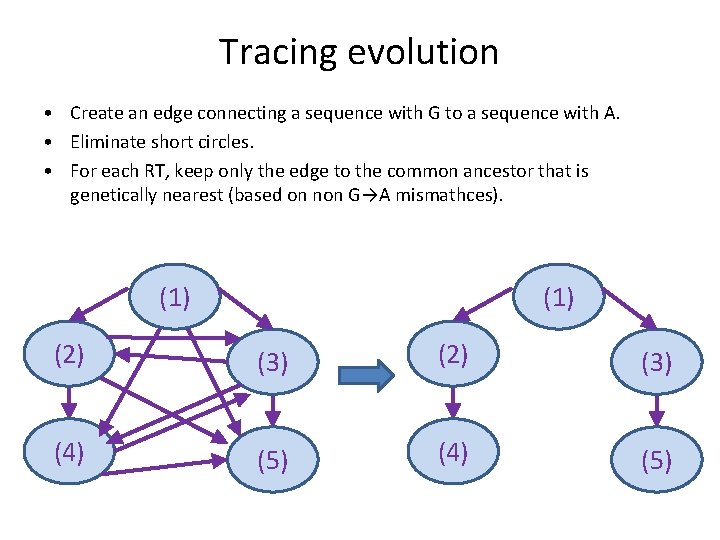 Tracing evolution

• Create an edge connecting a sequence with G to a sequence with A.
• Eliminate short circles.
• For each RT, keep only the edge to the common ancestor that is genetically nearest (based on non G→A mismathces).

(1)
(2)
(3)
(4)
(5)

(1)
(2)
(3)
(4)
(5)